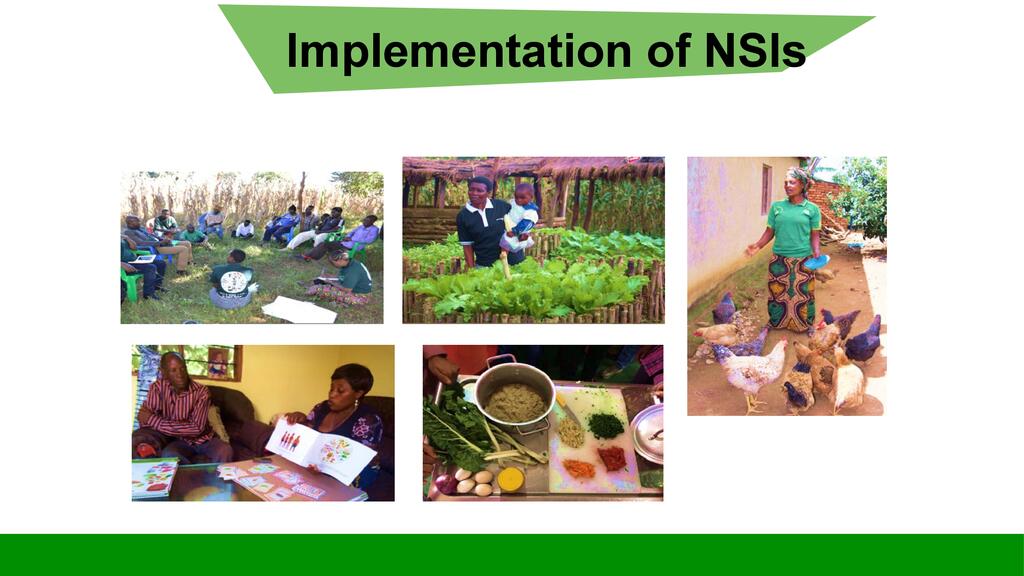 Implementation of NSIs